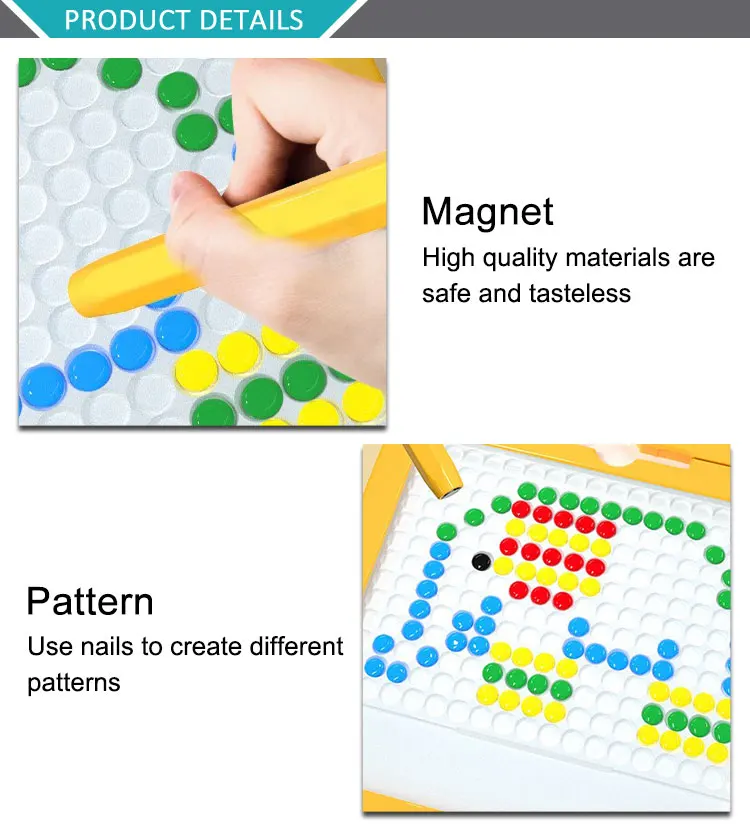 PRODUCT DETAILS

Magnet

High quality materials are safe and tasteless

Pattern

Use nails to create different patterns